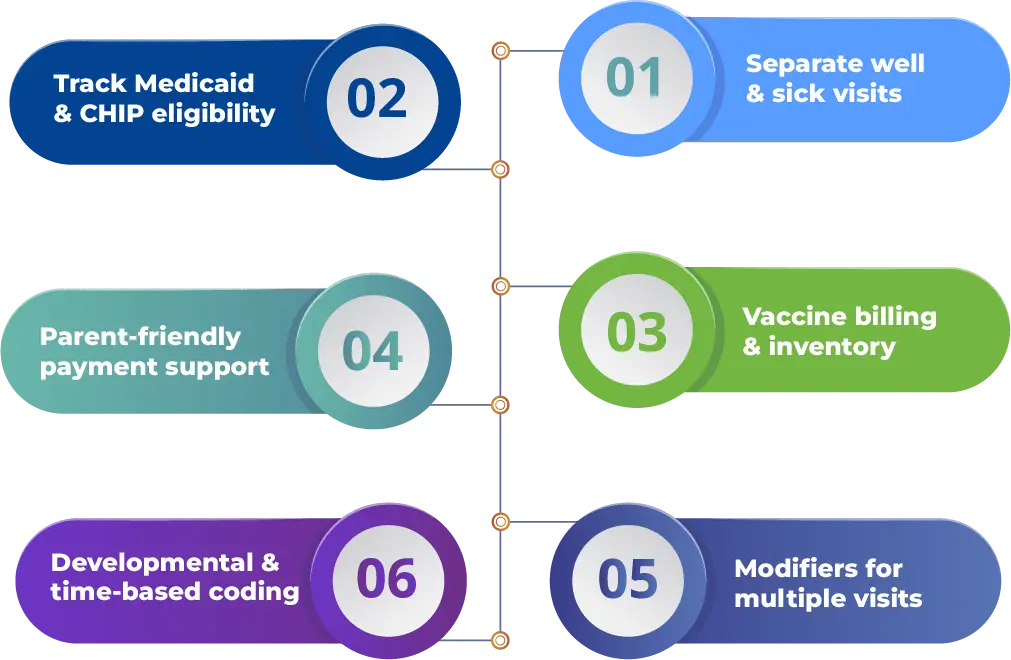 01
Separate well & sick visits

02
Track Medicaid & CHIP eligibility

03
Vaccine billing & inventory

04
Parent-friendly payment support

05
Modifiers for multiple visits

06
Developmental & time-based coding